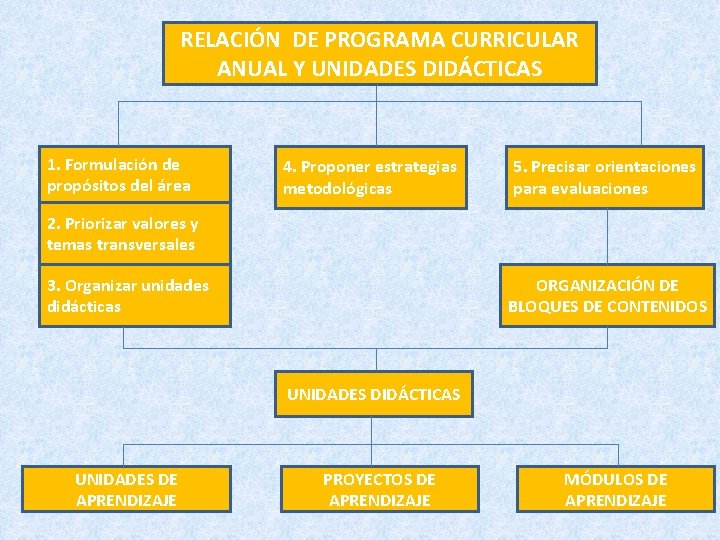 RELACIÓN DE PROGRAMA CURRICULAR ANUAL Y UNIDADES DIDÁCTICAS

1. Formulación de propósitos del área

2. Priorizar valores y temas transversales

3. Organizar unidades didácticas

4. Proponer estrategias metodológicas

5. Precisar orientaciones para evaluaciones

ORGANIZACIÓN DE BLOQUES DE CONTENIDOS

UNIDADES DIDÁCTICAS

UNIDADES DE APRENDIZAJE

PROYECTOS DE APRENDIZAJE

MÓDULOS DE APRENDIZAJE